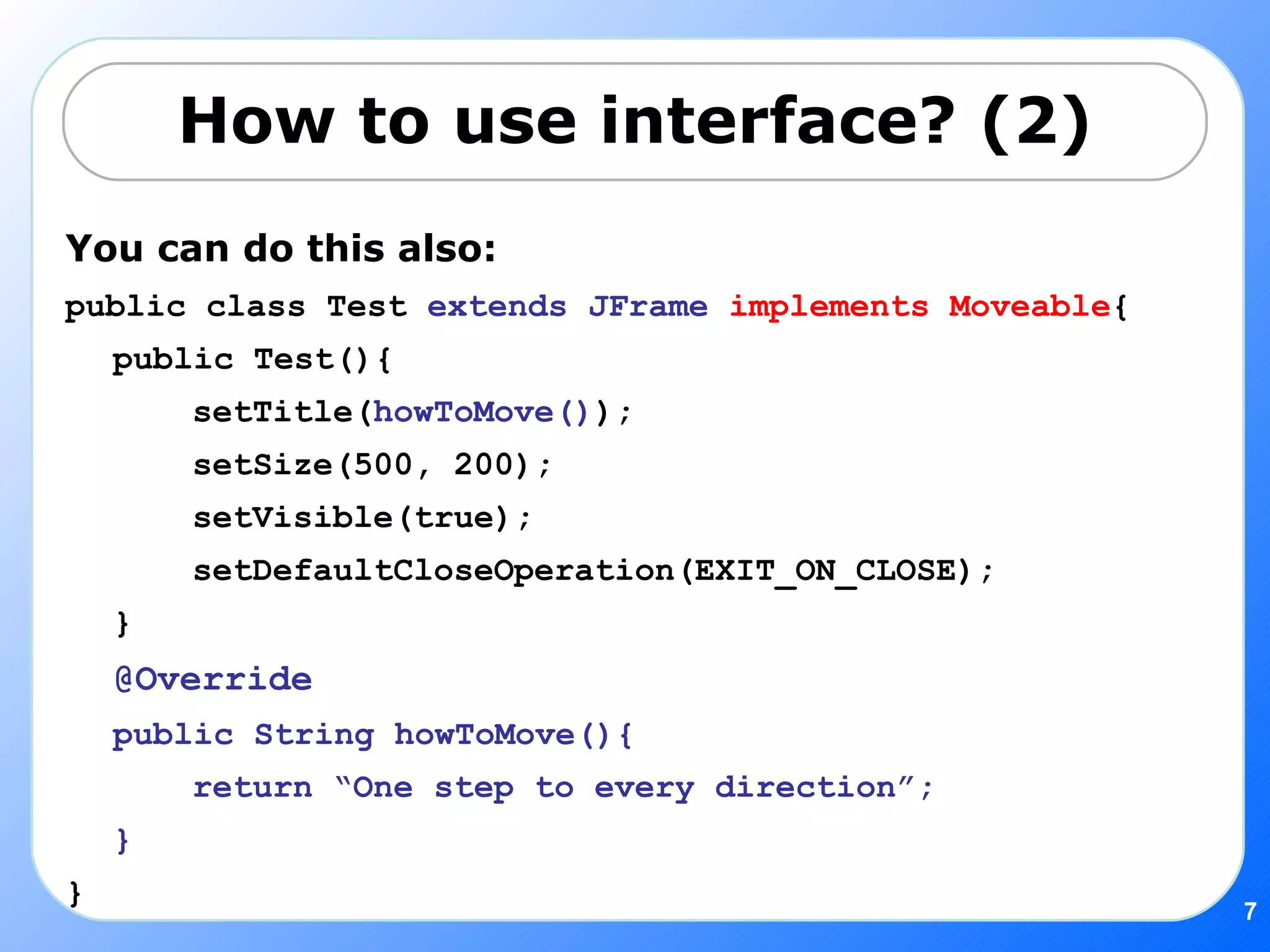 How to use interface? (2)

You can do this also:

public class Test extends JFrame implements Moveable{
public Test(){
setTitle(howToMove());
setSize(500, 200);
setVisible(true);
setDefaultCloseOperation(EXIT_ON_CLOSE);
}
@Override
public String howToMove(){
return “One step to every direction”;
}
}

7